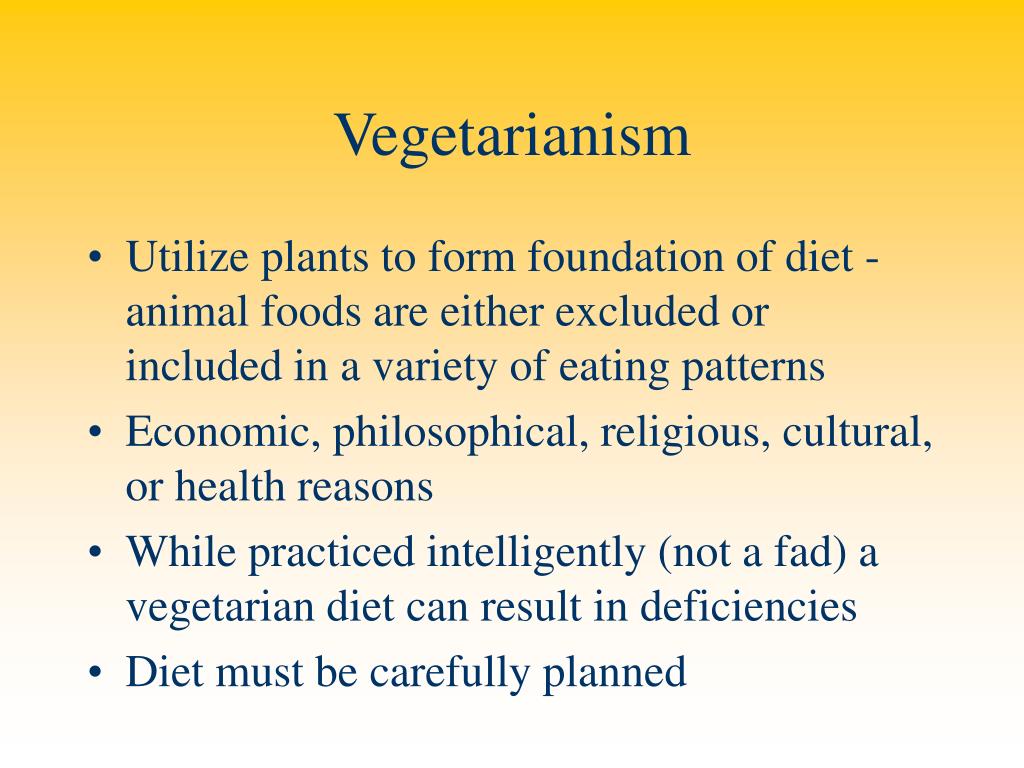 Vegetarianism

• Utilize plants to form foundation of diet - animal foods are either excluded or included in a variety of eating patterns
• Economic, philosophical, religious, cultural, or health reasons
• While practiced intelligently (not a fad) a vegetarian diet can result in deficiencies
• Diet must be carefully planned